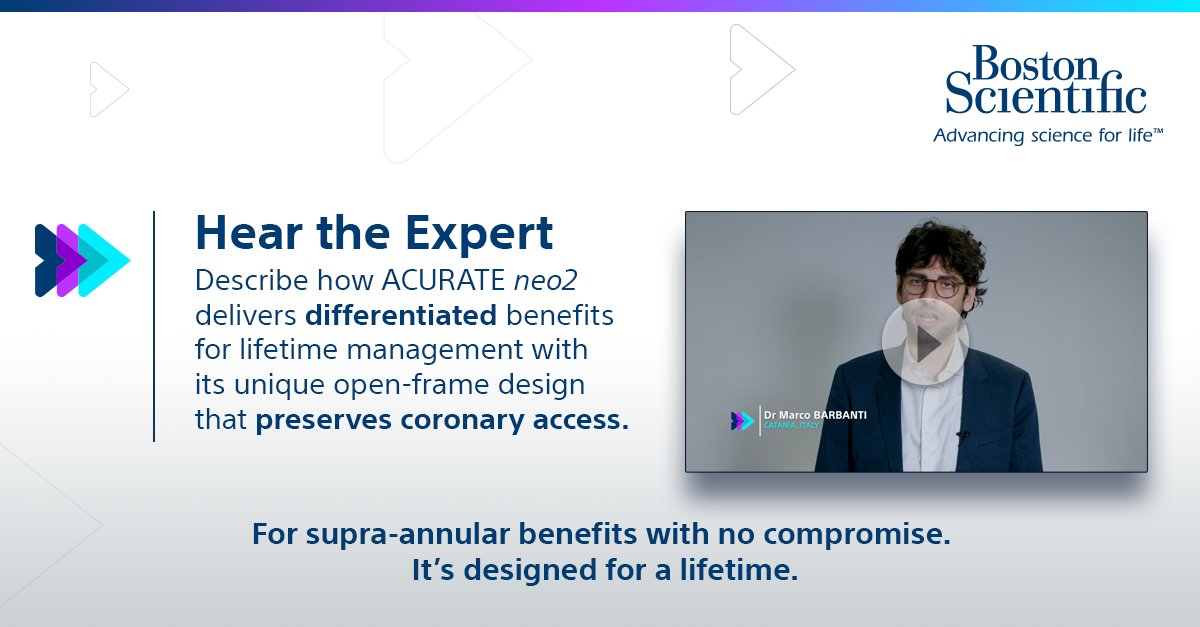 Boston Scientific
Advancing science for life™

Hear the Expert

Describe how ACURATE neo2 delivers differentiated benefits for lifetime management with its unique open-frame design that preserves coronary access.

Dr Marco BARBANTI
CATANIA, ITALY

For supra-annular benefits with no compromise.
It's designed for a lifetime.